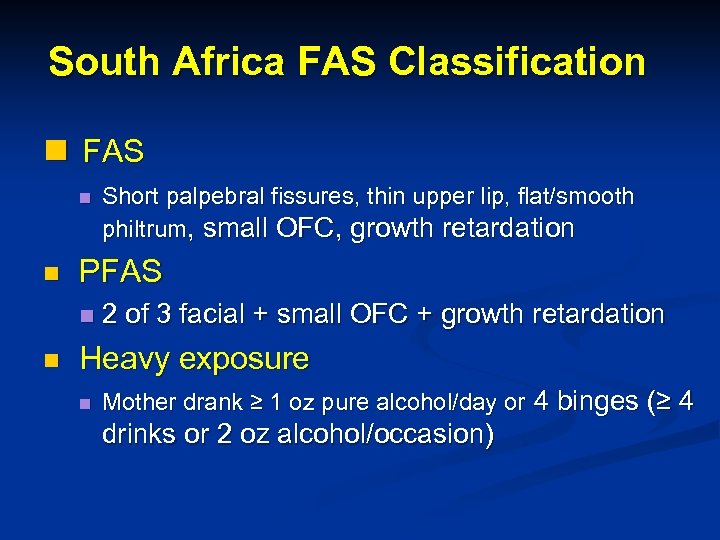 South Africa FAS Classification

FAS

Short palpebral fissures, thin upper lip, flat/smooth philtrum, small OFC, growth retardation

PFAS

2 of 3 facial + small OFC + growth retardation

Heavy exposure

Mother drank ≥ 1 oz pure alcohol/day or 4 binges (≥ 4 drinks or 2 oz alcohol/occasion)